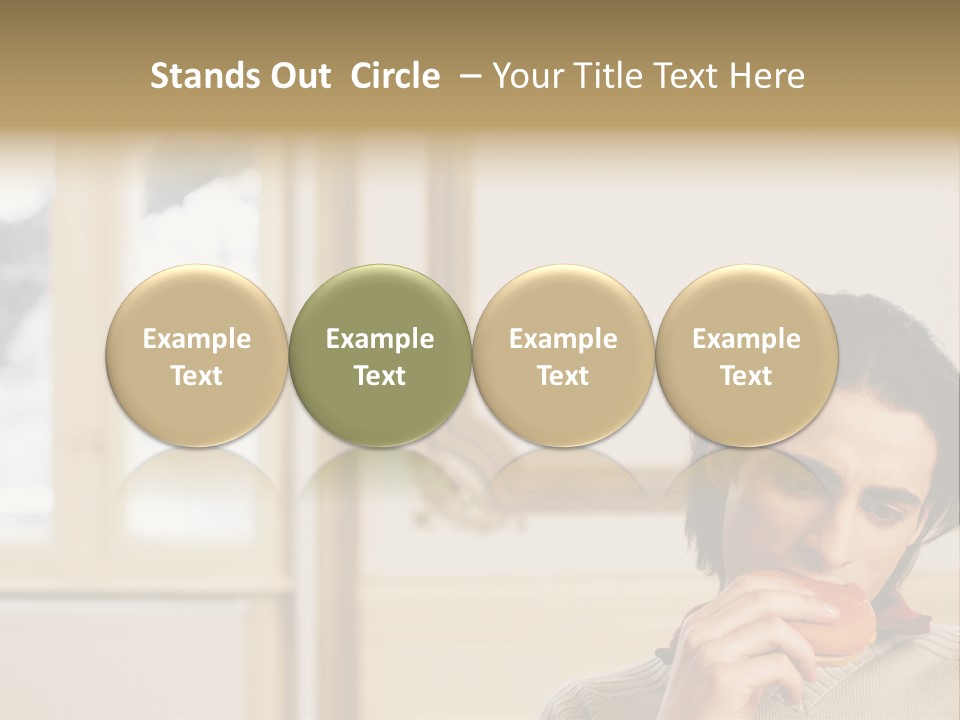 Stands Out Circle – Your Title Text Here

Example Text

Example Text

Example Text

Example Text